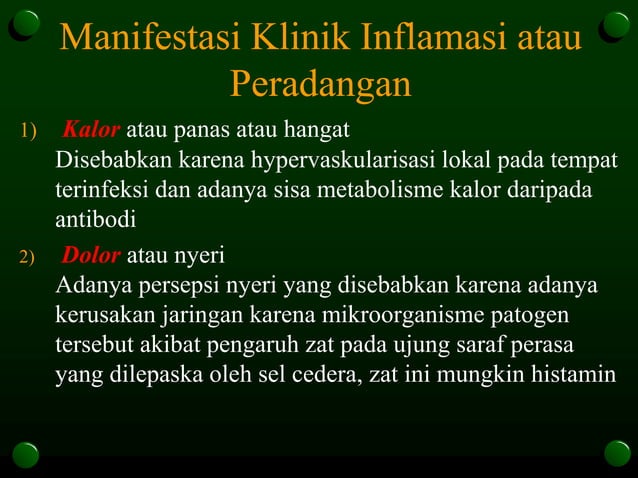 Manifestasi Klinik Inflamasi atau Peradangan

1) Kalor atau panas atau hangat
Disebabkan karena hypervaskularisasi lokal pada tempat terinfeksi dan adanya sisa metabolisme kalor daripada antibodi

2) Dolor atau nyeri
Adanya persepsi nyeri yang disebabkan karena adanya kerusakan jaringan karena mikroorganisme patogen tersebut akibat pengaruh zat pada ujung saraf perasa yang dilepaska oleh sel cedera, zat ini mungkin histamin